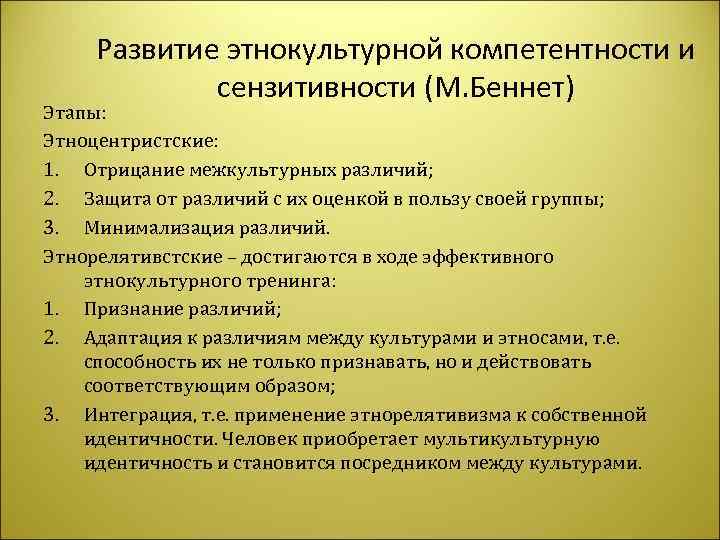 Развитие этнокультурной компетентности и сензитивности (М.Беннет)

Этапы:

Этноцентристские:

1. Отрицание межкультурных различий;
2. Защита от различий с их оценкой в пользу своей группы;
3. Минимализация различий.

Этнорелятивстские – достигаются в ходе эффективного этнокультурного тренинга:

1. Признание различий;
2. Адаптация к различиям между культурами и этносами, т.е. способность их не только признавать, но и действовать соответствующим образом;
3. Интеграция, т.е. применение этнорелятивизма к собственной идентичности. Человек приобретает мультикультурную идентичность и становится посредником между культурами.